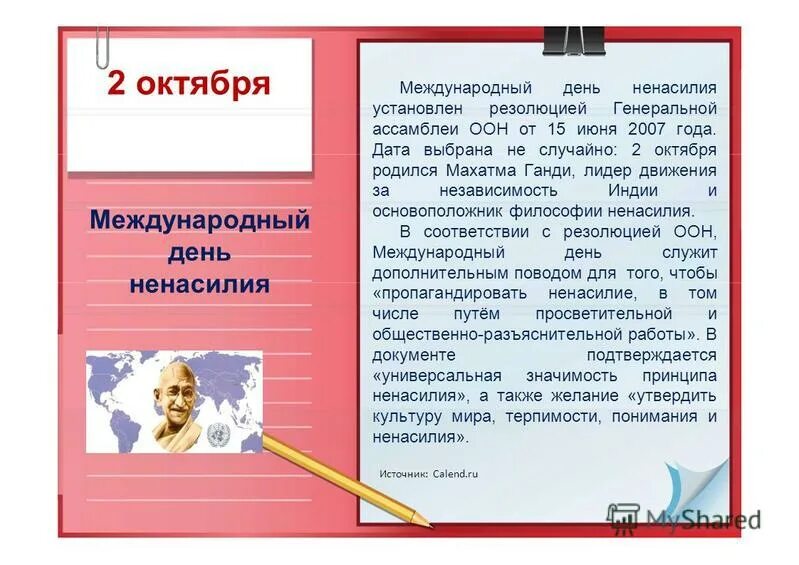 2 октября

Международный день ненасилия

Международный день ненасилия установлен резолюцией Генеральной ассамблеи ООН от 15 июня 2007 года. Дата выбрана не случайно: 2 октября родился Махатма Ганди, лидер движения за независимость Индии и основоположник философии ненасилия.

В соответствии с резолюцией ООН, Международный день служит дополнительным поводом для того, чтобы «пропагандировать ненасилие, в том числе путём просветительной и общественно-разъяснительной работы». В документе подтверждается «универсальная значимость принципа ненасилия», а также желание «утвердить культуру мира, терпимости, понимания и ненасилия».

Источник: Calend.ru

MyShared